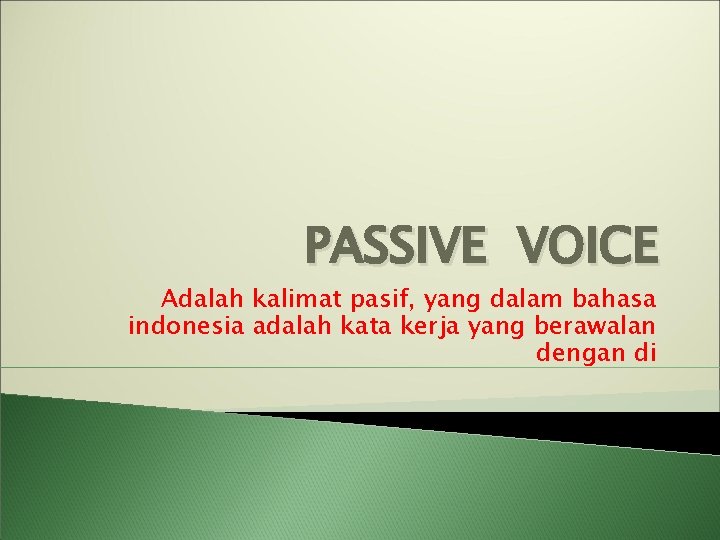 PASSIVE VOICE

Adalah kalimat pasif, yang dalam bahasa indonesia adalah kata kerja yang berawalan dengan di